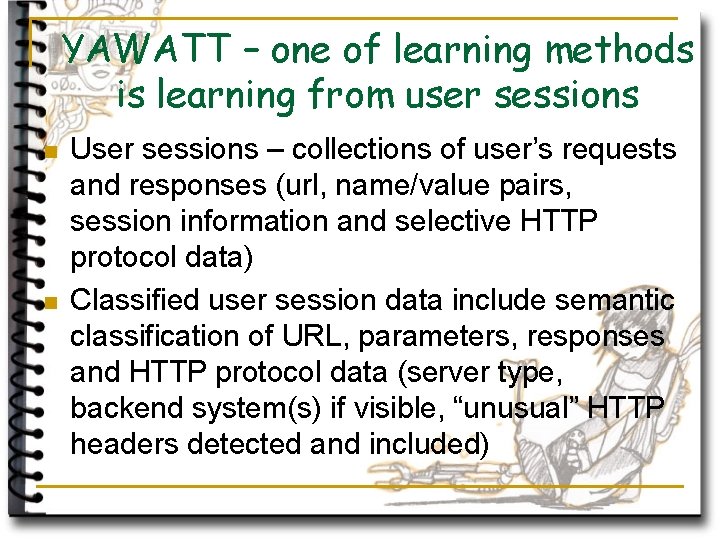 YAWATT – one of learning methods is learning from user sessions

User sessions – collections of user's requests and responses (url, name/value pairs, session information and selective HTTP protocol data)

Classified user session data include semantic classification of URL, parameters, responses and HTTP protocol data (server type, backend system(s) if visible, "unusual" HTTP headers detected and included)